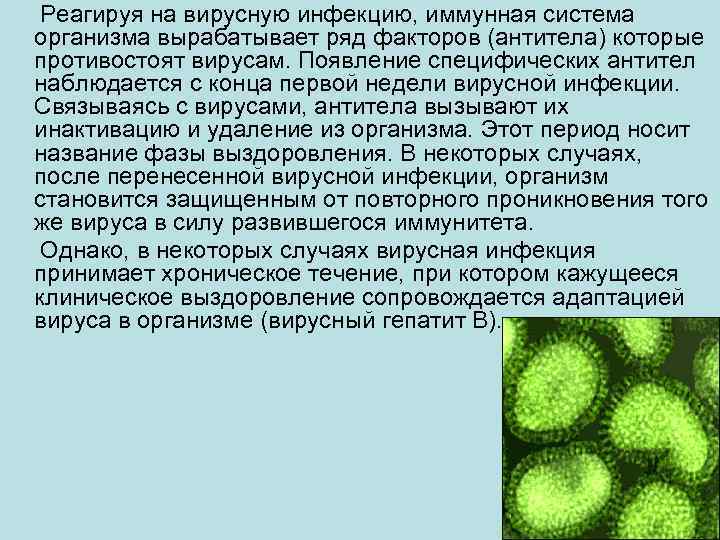 Реагируя на вирусную инфекцию, иммунная система организма вырабатывает ряд факторов (антитела) которые противостоят вирусам. Появление специфических антител наблюдается с конца первой недели вирусной инфекции. Связываясь с вирусами, антитела вызывают их инактивацию и удаление из организма. Этот период носит название фазы выздоровления. В некоторых случаях, после перенесенной вирусной инфекции, организм становится защищенным от повторного проникновения того же вируса в силу развившегося иммунитета.

Однако, в некоторых случаях вирусная инфекция принимает хроническое течение, при котором кажущееся клиническое выздоровление сопровождается адаптацией вируса в организме (вирусный гепатит В).